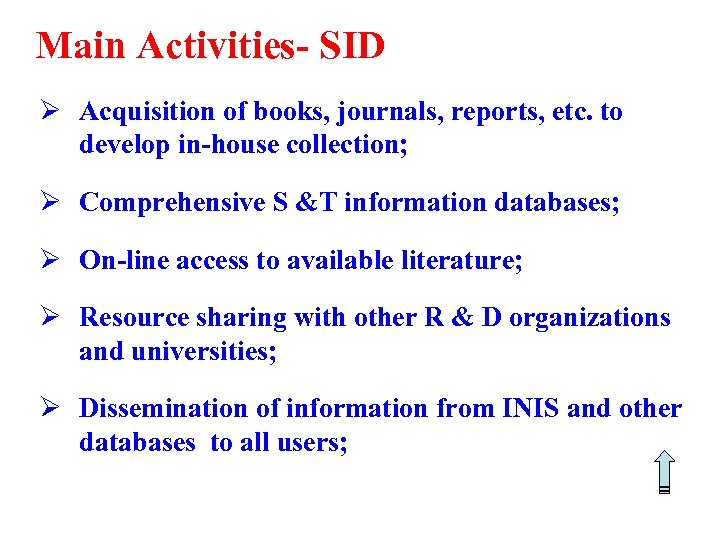 Main Activities- SID

➢ Acquisition of books, journals, reports, etc. to develop in-house collection;

➢ Comprehensive S &T information databases;

➢ On-line access to available literature;

➢ Resource sharing with other R & D organizations and universities;

➢ Dissemination of information from INIS and other databases to all users;